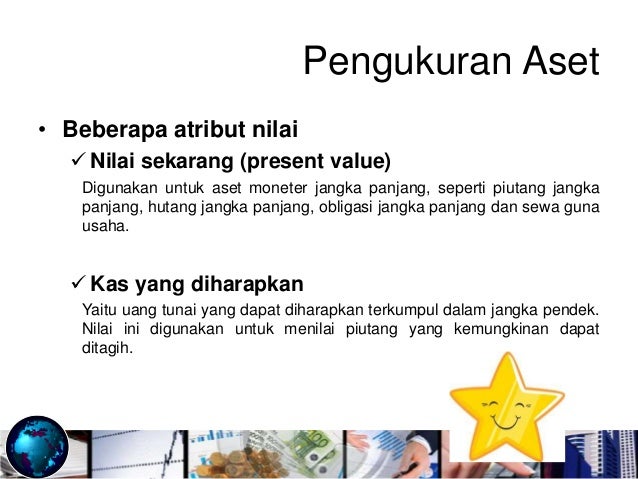 Pengukuran Aset

• Beberapa atribut nilai

✓ Nilai sekarang (present value)

Digunakan untuk aset moneter jangka panjang, seperti piutang jangka panjang, hutang jangka panjang, obligasi jangka panjang dan sewa guna usaha.

✓ Kas yang diharapkan

Yaitu uang tunai yang dapat diharapkan terkumpul dalam jangka pendek. Nilai ini digunakan untuk menilai piutang yang kemungkinan dapat ditagih.